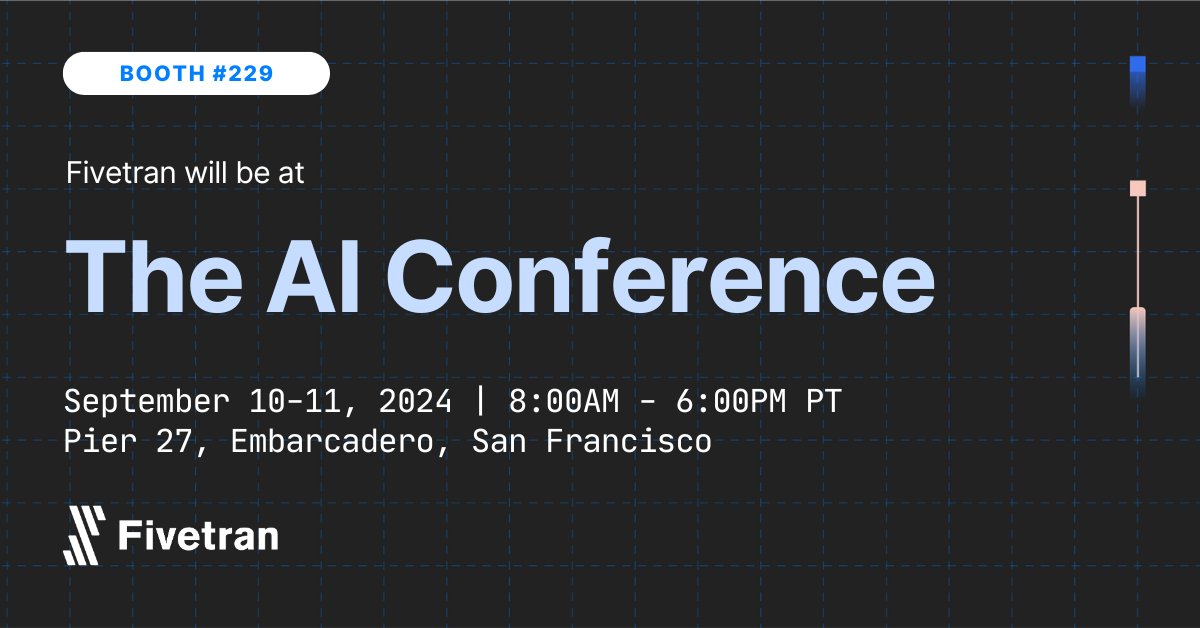 BOOTH #229

Fivetran will be at

The AI Conference

September 10-11, 2024 | 8:00AM - 6:00PM PT
Pier 27, Embarcadero, San Francisco

Fivetran